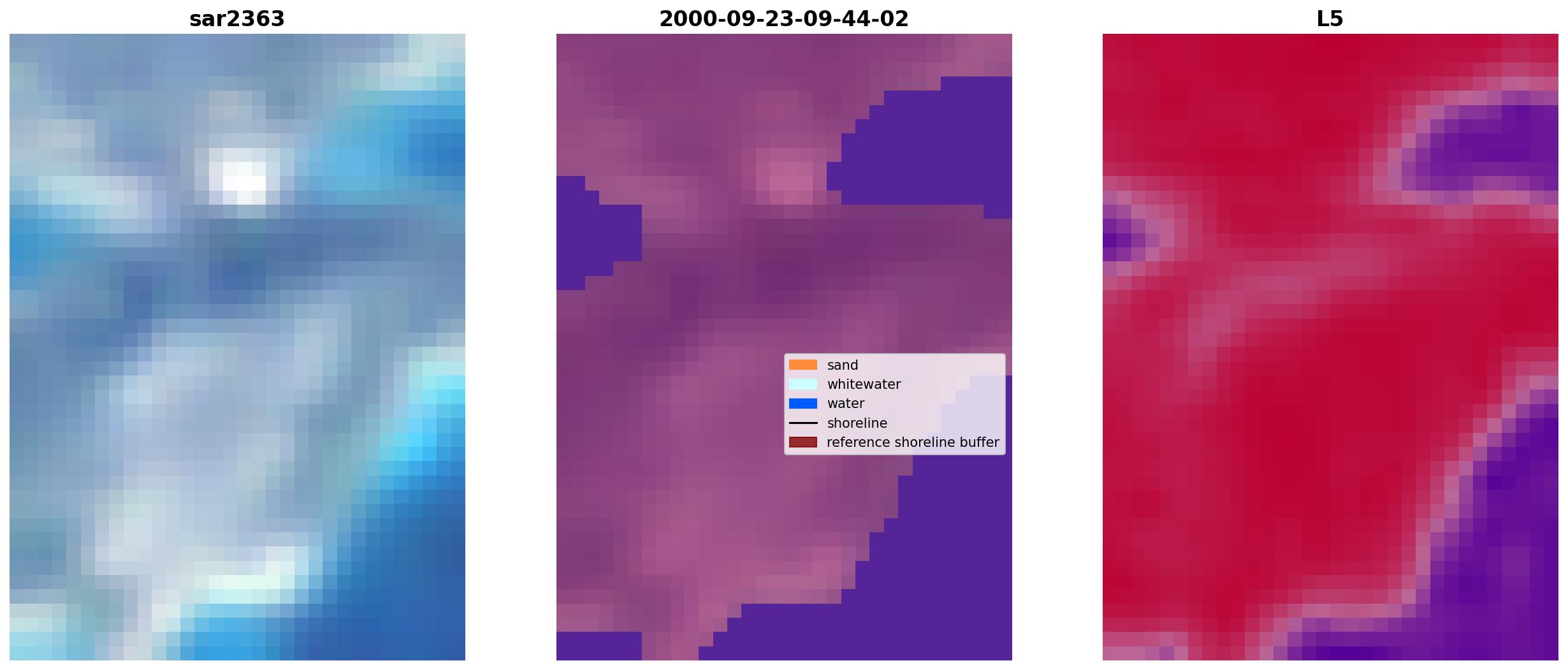 sar2363

2000-09-23-09-44-02

sand
whitewater
water
shoreline
reference shoreline buffer

L5